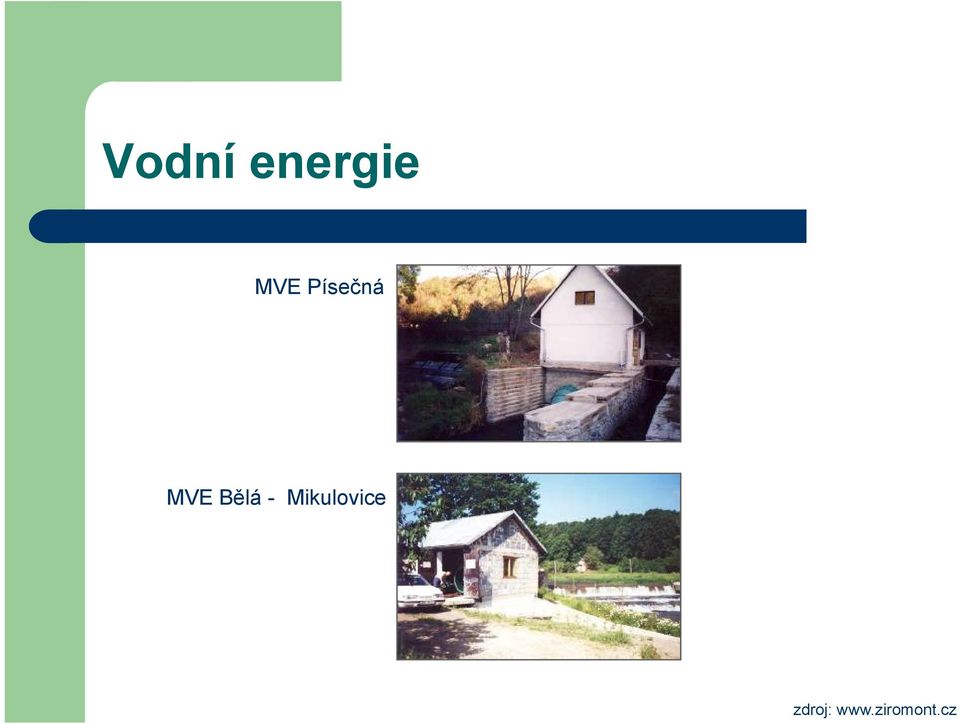 Vodní energie

MVE Písečná

MVE Bělá - Mikulovice

zdroj: www.ziromont.cz